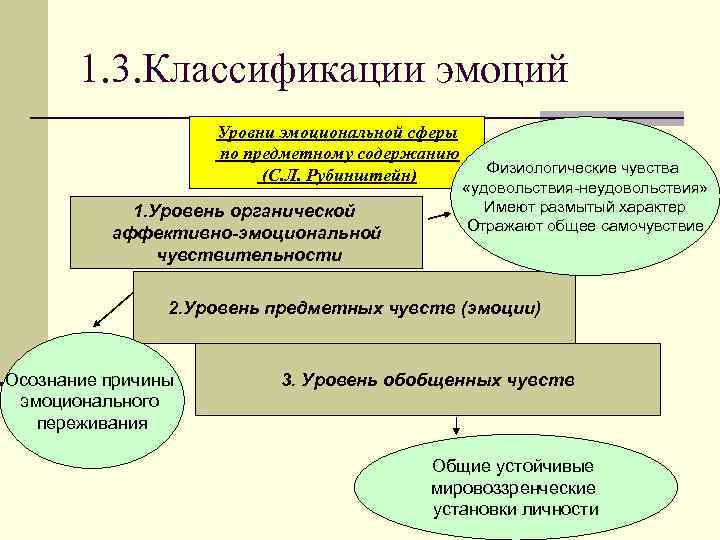 1.3.Классификации эмоций

Уровни эмоциональной сферы по предметному содержанию (С.Л. Рубинштейн)

Физиологические чувства «удовольствия-неудовольствия» Имеют размытый характер Отражают общее самочувствие

1.Уровень органической аффективно-эмоциональной чувствительности

2.Уровень предметных чувств (эмоции)

Осознание причины эмоционального переживания

3. Уровень обобщенных чувств

Общие устойчивые мировоззренческие установки личности